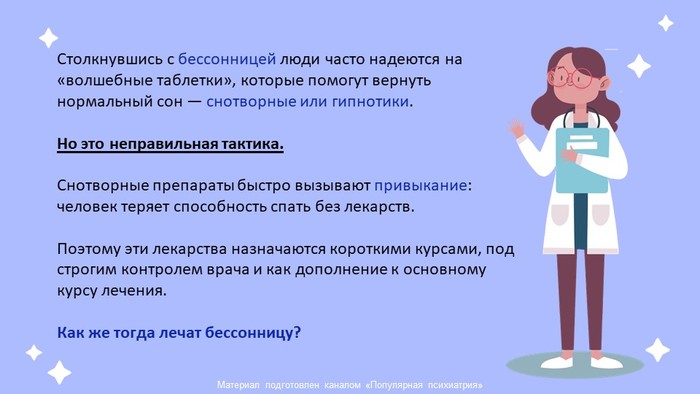 Столкнувшись с бессонницей люди часто надеются на «волшебные таблетки», которые помогут вернуть нормальный сон — снотворные или гипнотики.

Но это неправильная тактика.

Снотворные препараты быстро вызывают привыкание: человек теряет способность спать без лекарств.

Поэтому эти лекарства назначаются короткими курсами, под строгим контролем врача и как дополнение к основному курсу лечения.

Как же тогда лечат бессонницу?

Материал подготовлен каналом «Популярная психиатрия»